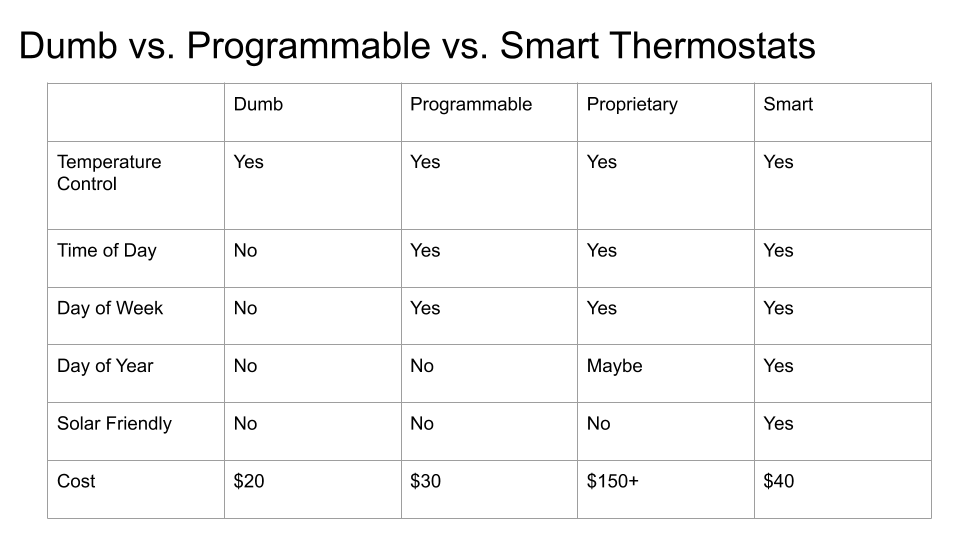 Dumb vs. Programmable vs. Smart Thermostats

| | Dumb | Programmable | Proprietary | Smart |
|---|---|---|---|---|
| Temperature Control | Yes | Yes | Yes | Yes |
| Time of Day | No | Yes | Yes | Yes |
| Day of Week | No | Yes | Yes | Yes |
| Day of Year | No | No | Maybe | Yes |
| Solar Friendly | No | No | No | Yes |
| Cost | \$20 | \$30 | \$150+ | \$40 |